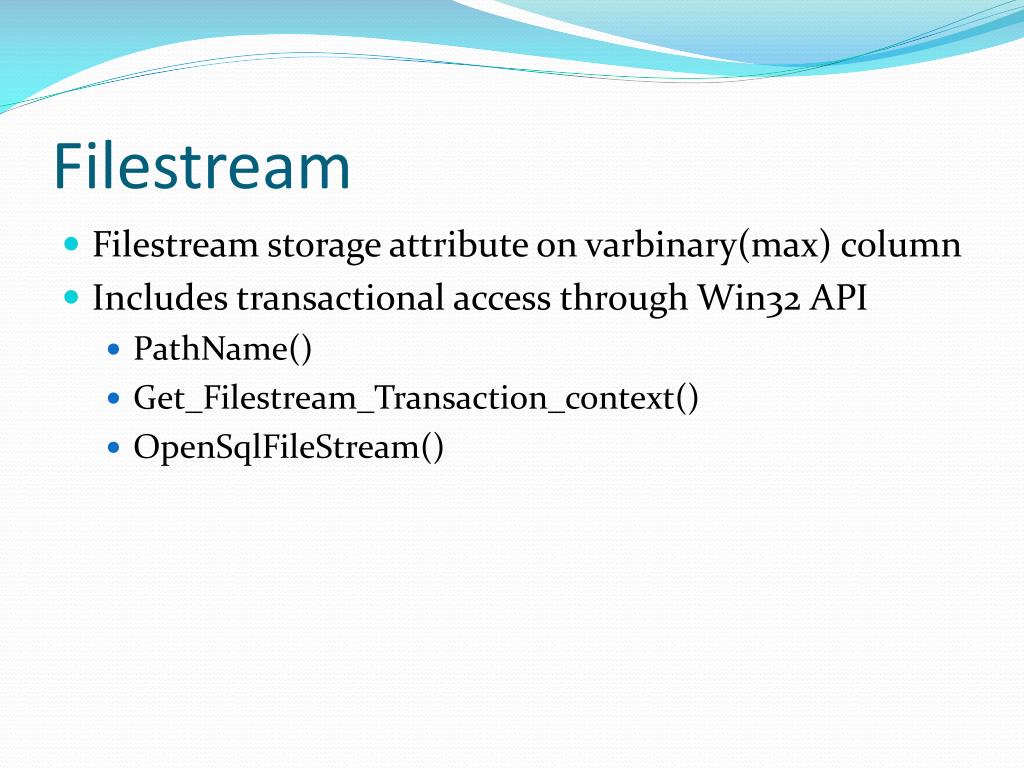 Filestream

Filestream storage attribute on varbinary(max) column

Includes transactional access through Win32 API

PathName()

Get_Filestream_Transaction_context()

OpenSqlFileStream()